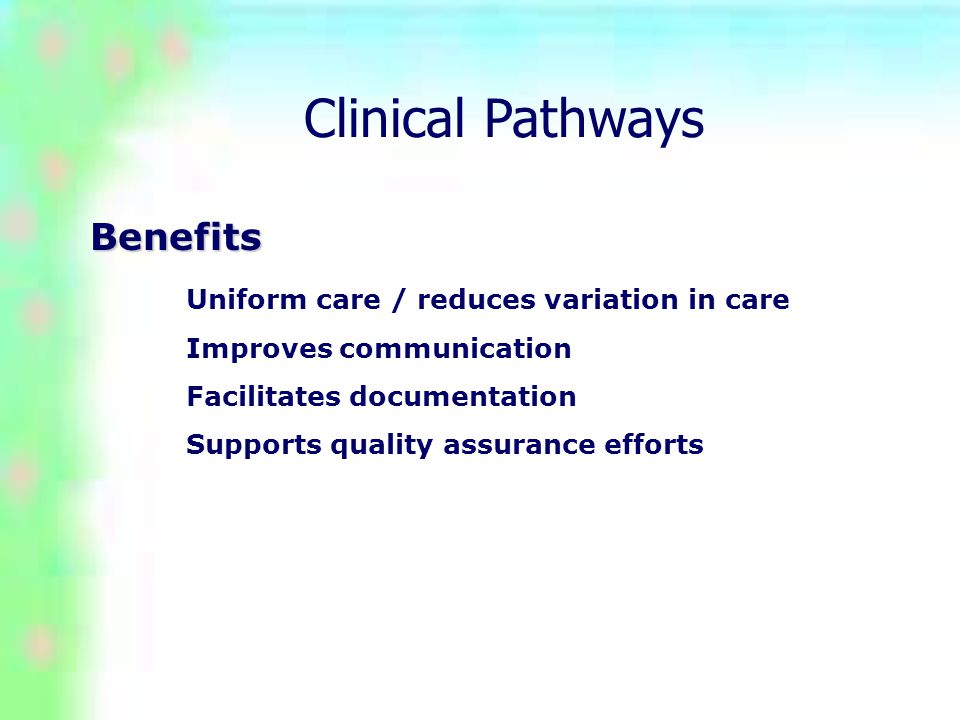 Clinical Pathways

Benefits

Uniform care / reduces variation in care

Improves communication

Facilitates documentation

Supports quality assurance efforts